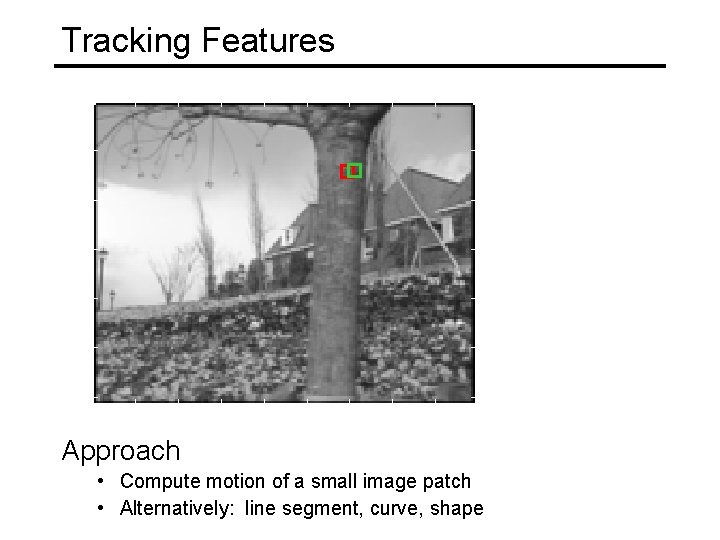 Tracking Features

Approach
• Compute motion of a small image patch
• Alternatively: line segment, curve, shape